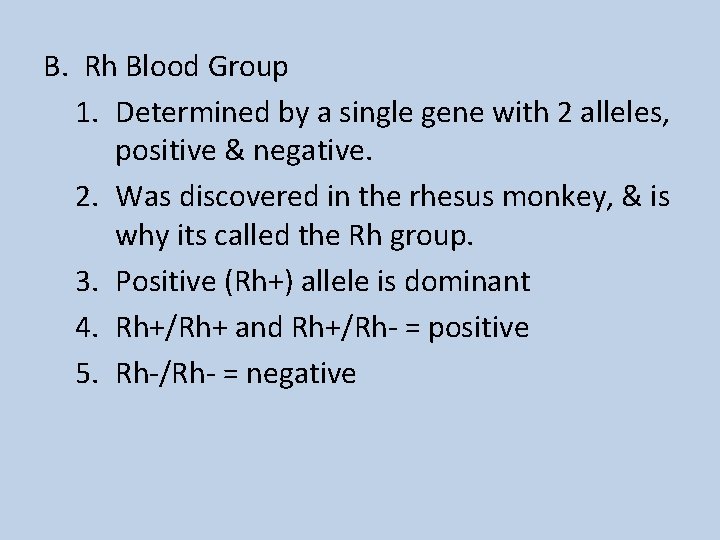 B. Rh Blood Group

1. Determined by a single gene with 2 alleles, positive & negative.
2. Was discovered in the rhesus monkey, & is why its called the Rh group.
3. Positive (Rh+) allele is dominant
4. Rh+/Rh+ and Rh+/Rh- = positive
5. Rh-/Rh- = negative